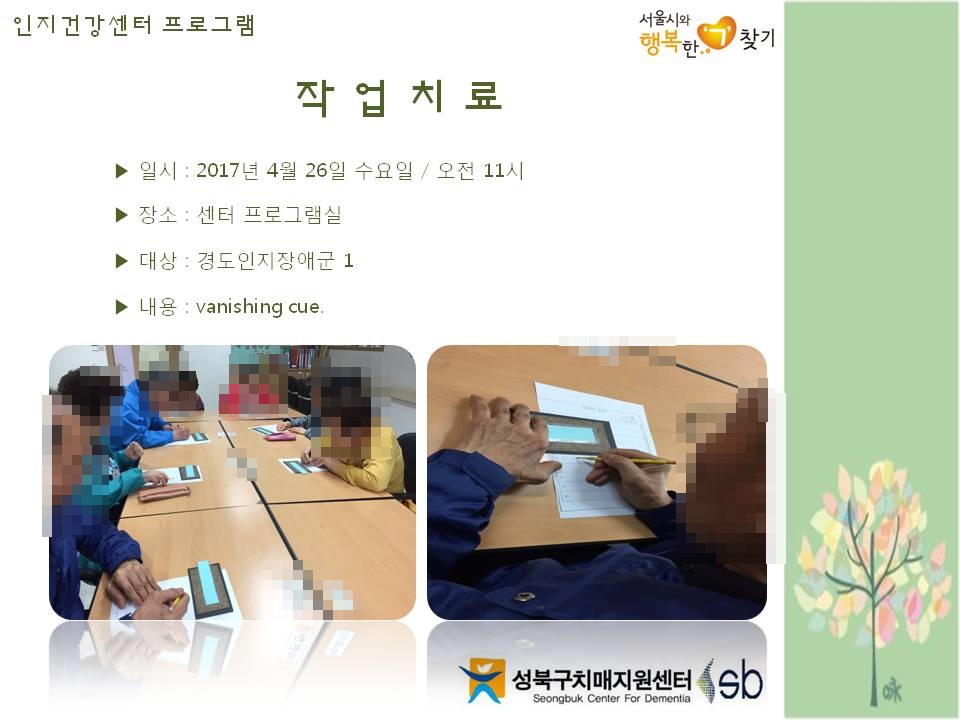 인지건강센터 프로그램

서울시와 행복한 찾기

작 업 치 료

▶ 일시 : 2017년 4월 26일 수요일 / 오전 11시

▶ 장소 : 센터 프로그램실

▶ 대상 : 경도인지장애군 1

▶ 내용 : vanishing cue.

성북구치매지원센터 Seongbuk Center For Dementia sb